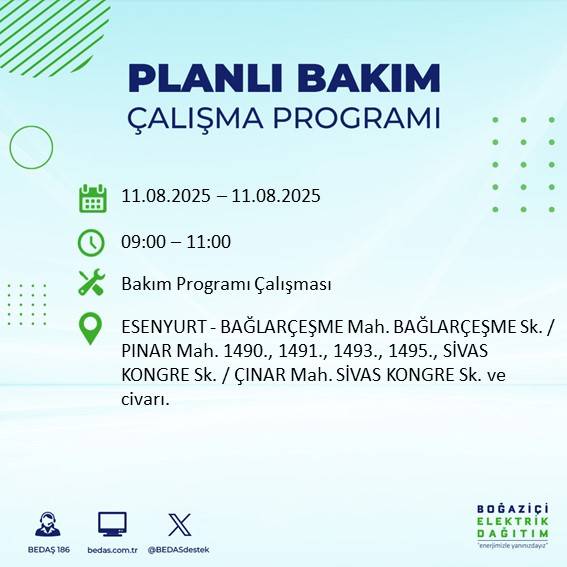 PLANLI BAKIM
ÇALIŞMA PROGRAMI

11.08.2025 – 11.08.2025

09:00 – 11:00

Bakım Programı Çalışması

ESENYURT - BAĞLARÇEŞME Mah. BAĞLARÇEŞME Sk. / PINAR Mah. 1490., 1491., 1493., 1495., SİVAS KONGRE Sk. / ÇINAR Mah. SİVAS KONGRE Sk. ve civarı.

BEDAŞ 186
bedas.com.tr
@BEDASdestek

BOĞAZİÇİ
ELEKTRİK
DAĞITIM
"enerjimizle yanınızdayız"